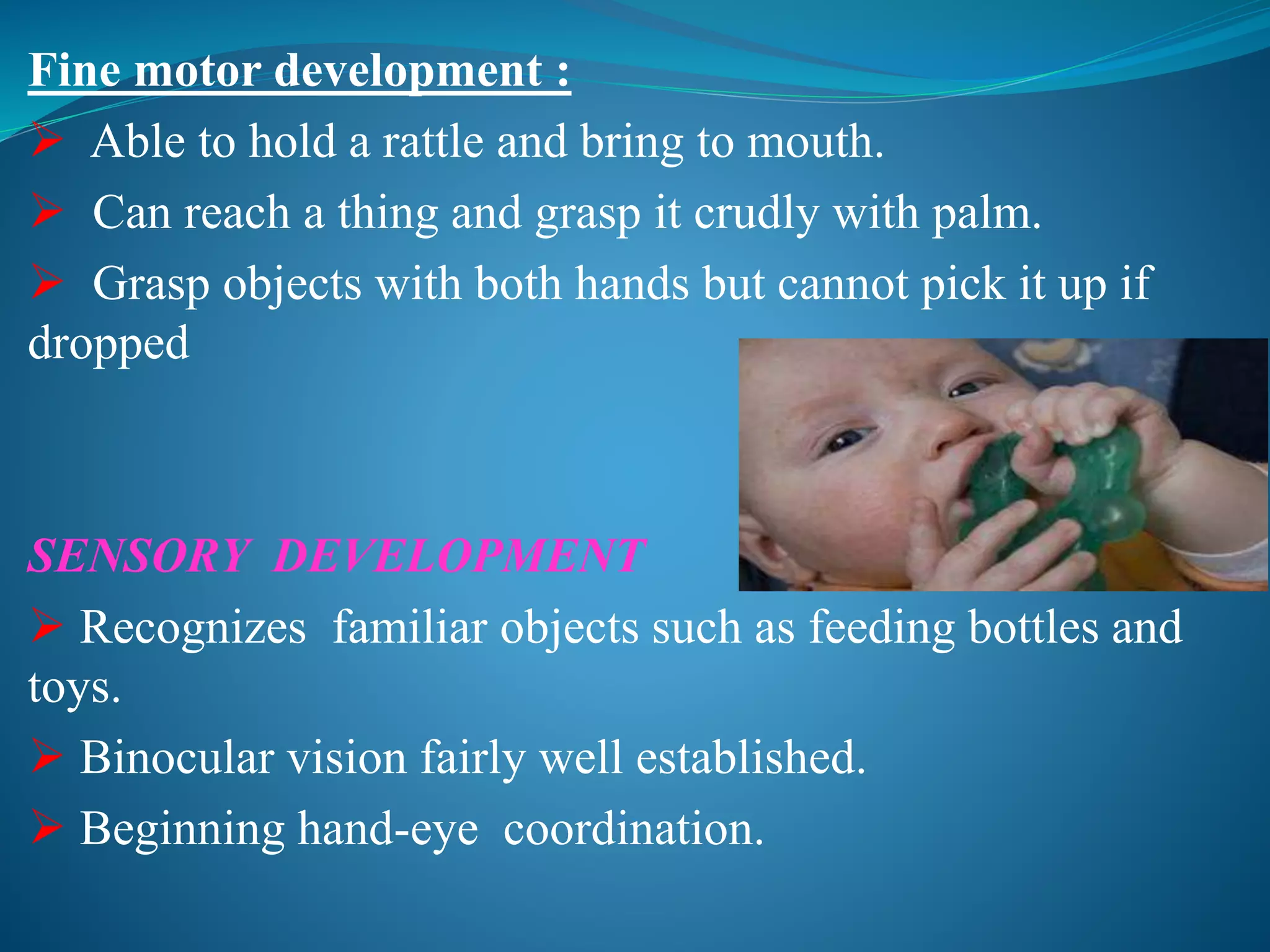 Fine motor development :

➢ Able to hold a rattle and bring to mouth.

➢ Can reach a thing and grasp it crudly with palm.

➢ Grasp objects with both hands but cannot pick it up if dropped

SENSORY DEVELOPMENT

➢ Recognizes familiar objects such as feeding bottles and toys.

➢ Binocular vision fairly well established.

➢ Beginning hand-eye coordination.